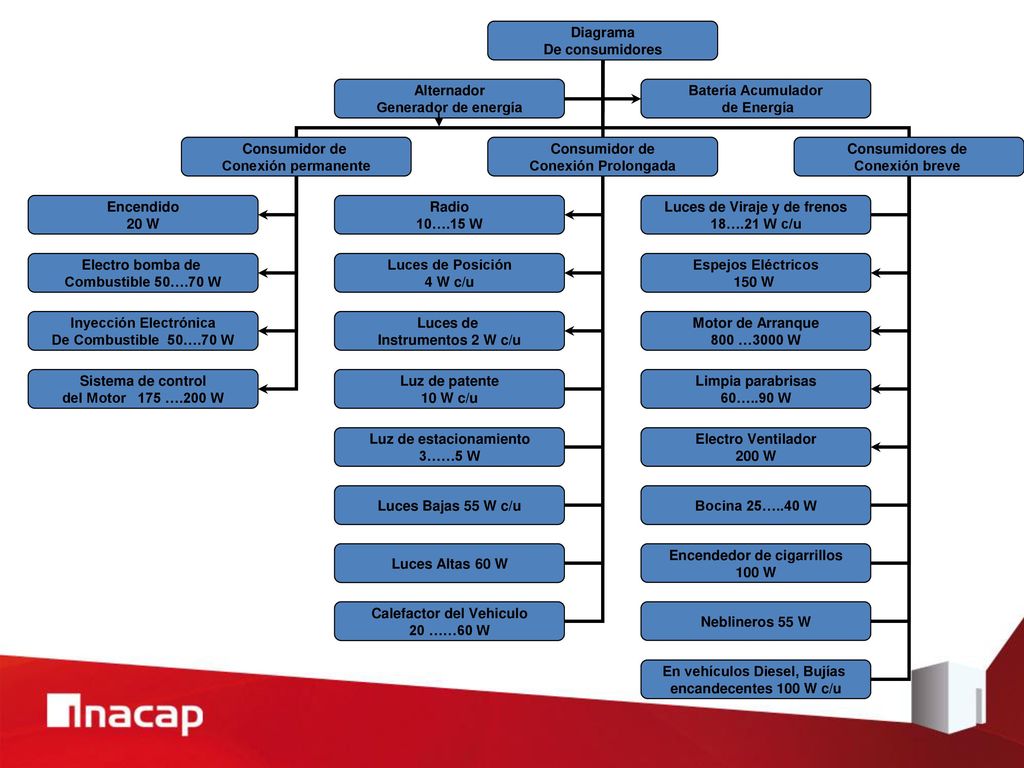 Diagrama
De consumidores

Alternador
Generador de energía

Batería Acumulador
de Energía

Consumidor de
Conexión permanente

Consumidor de
Conexión Prolongada

Consumidores de
Conexión breve

Encendido
20 W

Electro bomba de
Combustible 50….70 W

Inyección Electrónica
De Combustible 50….70 W

Sistema de control
del Motor 175 ….200 W

Radio
10….15 W

Luces de Posición
4 W c/u

Luces de
Instrumentos 2 W c/u

Luz de patente
10 W c/u

Luz de estacionamiento
3……5 W

Luces Bajas 55 W c/u

Luces Altas 60 W

Calefactor del Vehiculo
20 ……60 W

Luces de Viraje y de frenos
18….21 W c/u

Espejos Eléctricos
150 W

Motor de Arranque
800 …3000 W

Limpia parabrisas
60…..90 W

Electro Ventilador
200 W

Bocina 25…..40 W

Encendedor de cigarrillos
100 W

Neblineros 55 W

En vehículos Diesel, Bujías
encandecentes 100 W c/u

inacap